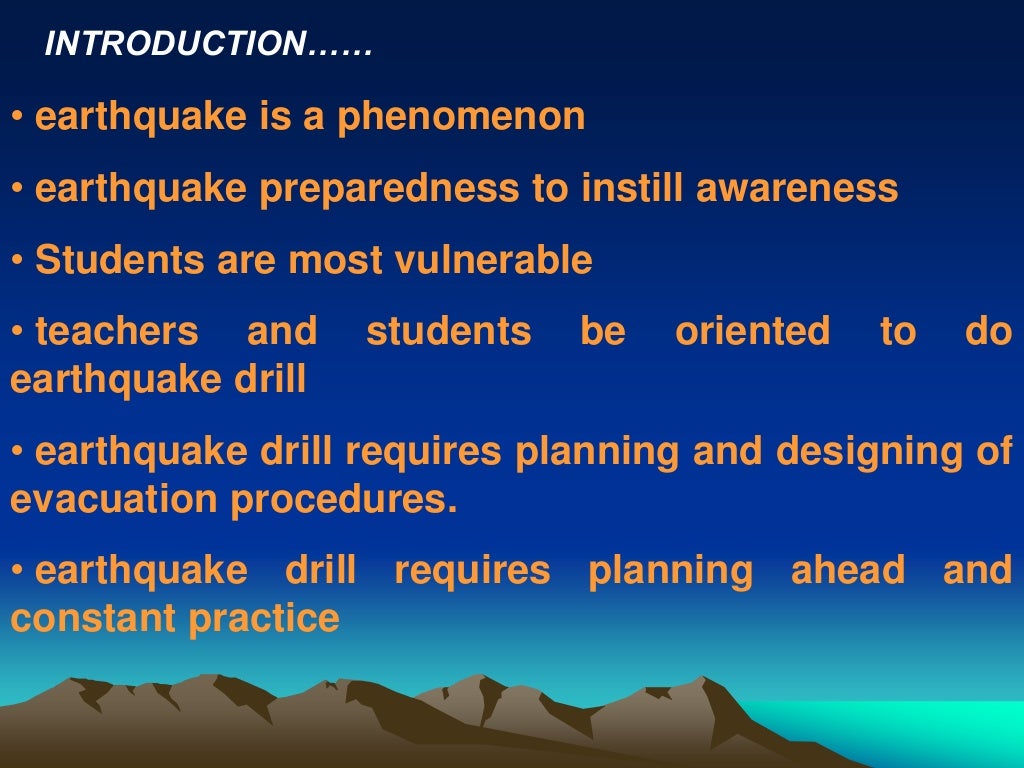 INTRODUCTION……

• earthquake is a phenomenon

• earthquake preparedness to instill awareness

• Students are most vulnerable

• teachers and students be oriented to do earthquake drill

• earthquake drill requires planning and designing of evacuation procedures.

• earthquake drill requires planning ahead and constant practice